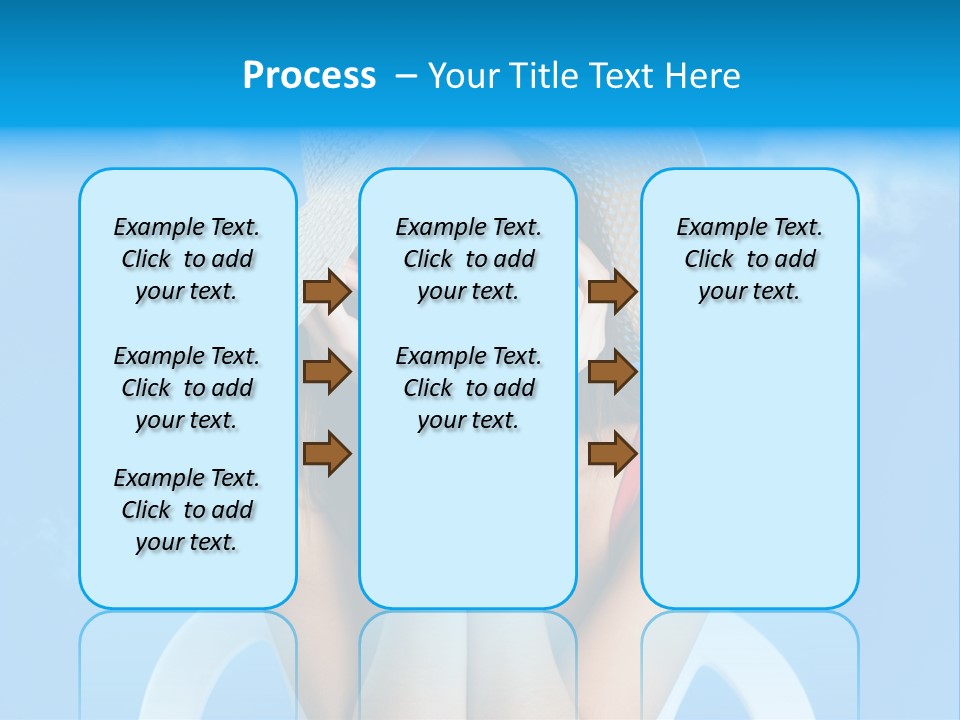 Process – Your Title Text Here

Example Text. Click to add your text.

Example Text. Click to add your text.

Example Text. Click to add your text.

Example Text. Click to add your text.

Example Text. Click to add your text.

Example Text. Click to add your text.